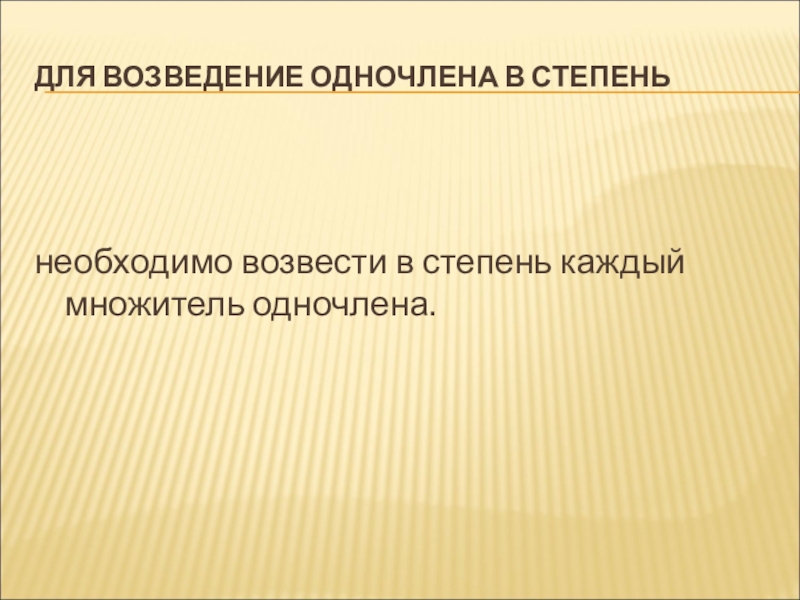 ДЛЯ ВОЗВЕДЕНИЕ ОДНОЧЛЕНА В СТЕПЕНЬ

необходимо возвести в степень каждый множитель одночлена.